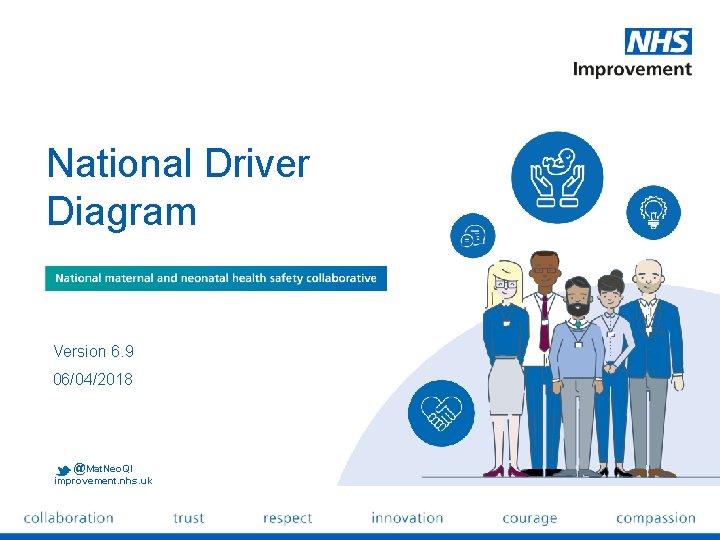 NHS
Improvement

National Driver Diagram

National maternal and neonatal health safety collaborative

Version 6.9
06/04/2018

@MatNeoQI
improvement.nhs.uk

collaboration trust respect innovation courage compassion